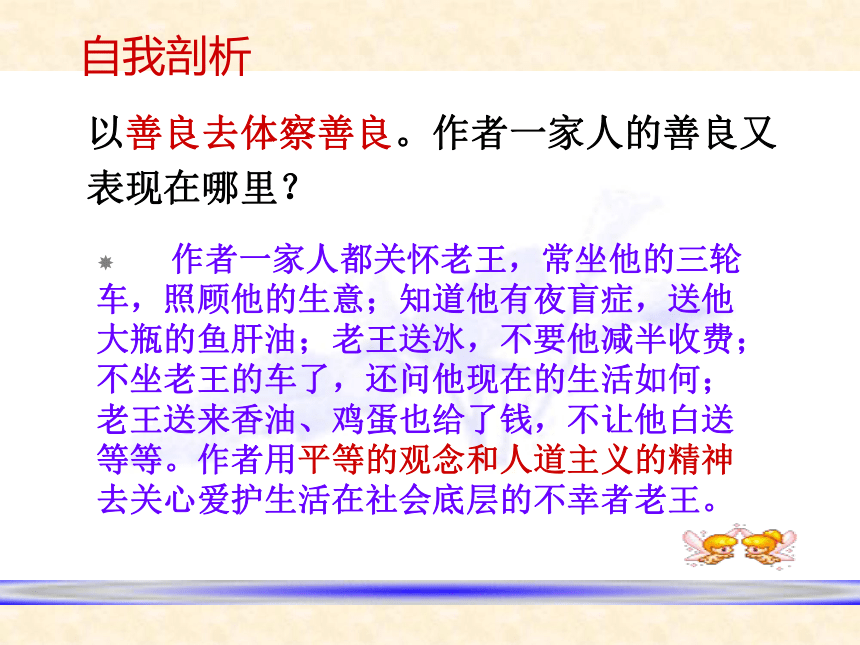 自我剖析

以善良去体察善良。作者一家人的善良又表现在哪里？

作者一家人都关怀老王，常坐他的三轮车，照顾他的生意；知道他有夜盲症，送他大瓶的鱼肝油；老王送冰，不要他减半收费；不坐老王的车了，还问他现在的生活如何；老王送来香油、鸡蛋也给了钱，不让他白送等等。作者用平等的观念和人道主义的精神去关心爱护生活在社会底层的不幸者老王。